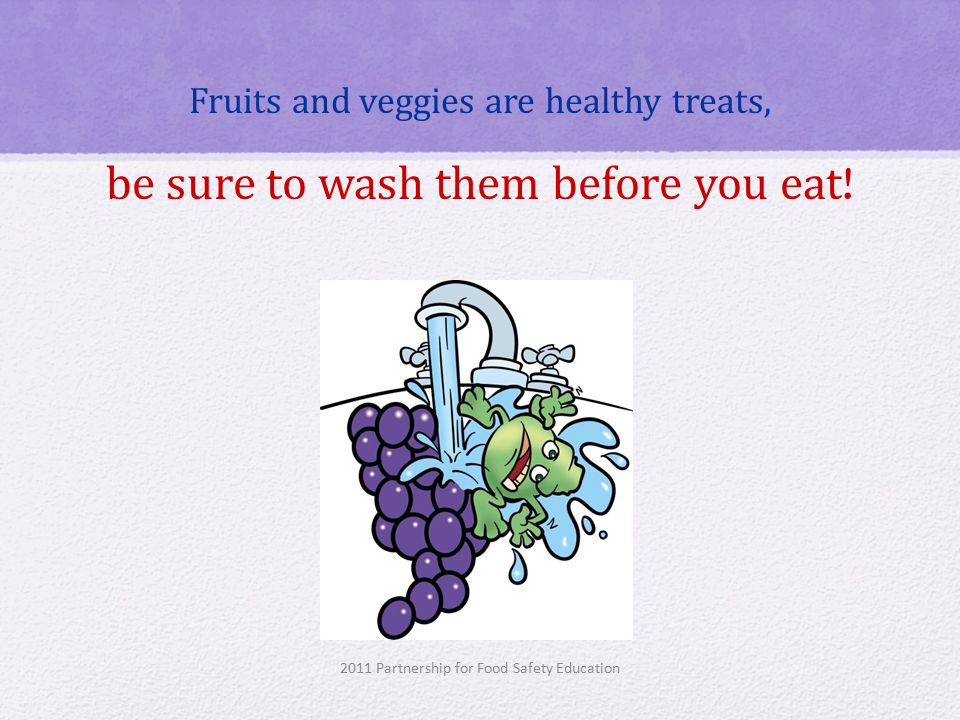 Fruits and veggies are healthy treats,

be sure to wash them before you eat!

2011 Partnership for Food Safety Education